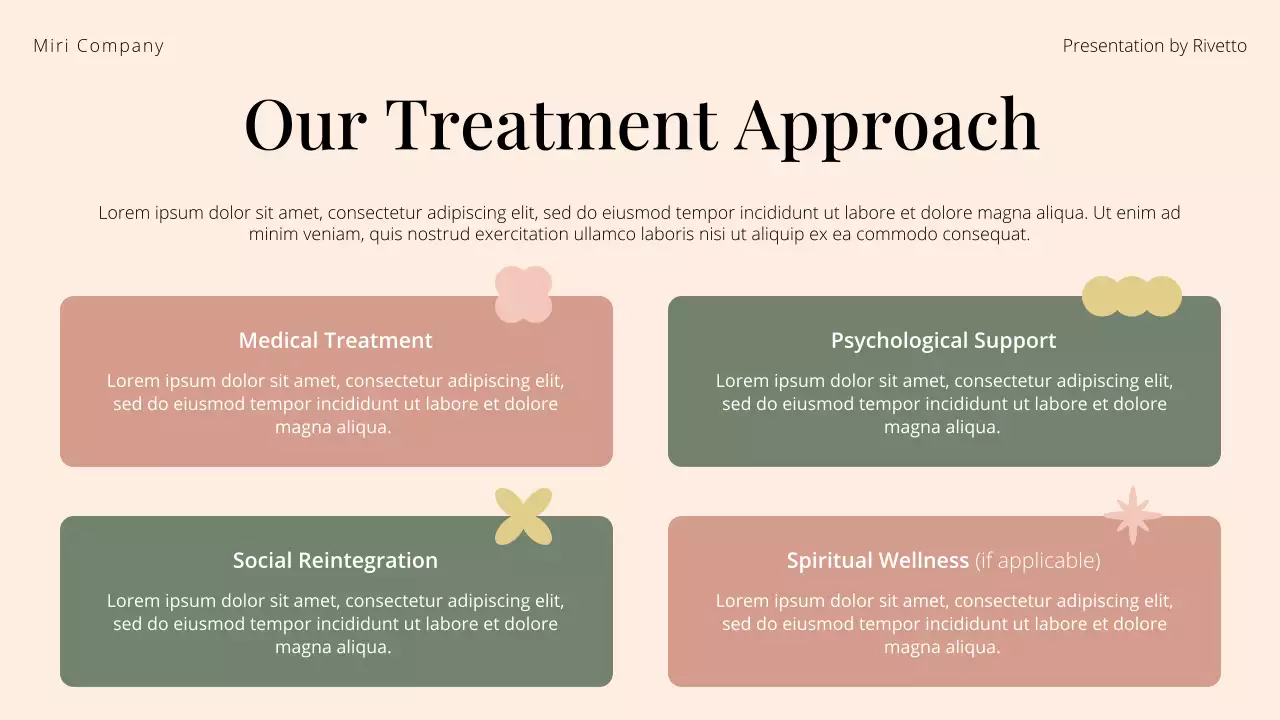 Miri Company

Presentation by Rivetto

Our Treatment Approach

Lorem ipsum dolor sit amet, consectetur adipiscing elit, sed do eiusmod tempor incididunt ut labore et dolore magna aliqua. Ut enim ad minim veniam, quis nostrud exercitation ullamco laboris nisi ut aliquip ex ea commodo consequat.

Medical Treatment

Lorem ipsum dolor sit amet, consectetur adipiscing elit, sed do eiusmod tempor incididunt ut labore et dolore magna aliqua.

Psychological Support

Lorem ipsum dolor sit amet, consectetur adipiscing elit, sed do eiusmod tempor incididunt ut labore et dolore magna aliqua.

Social Reintegration

Lorem ipsum dolor sit amet, consectetur adipiscing elit, sed do eiusmod tempor incididunt ut labore et dolore magna aliqua.

Spiritual Wellness (if applicable)

Lorem ipsum dolor sit amet, consectetur adipiscing elit, sed do eiusmod tempor incididunt ut labore et dolore magna aliqua.